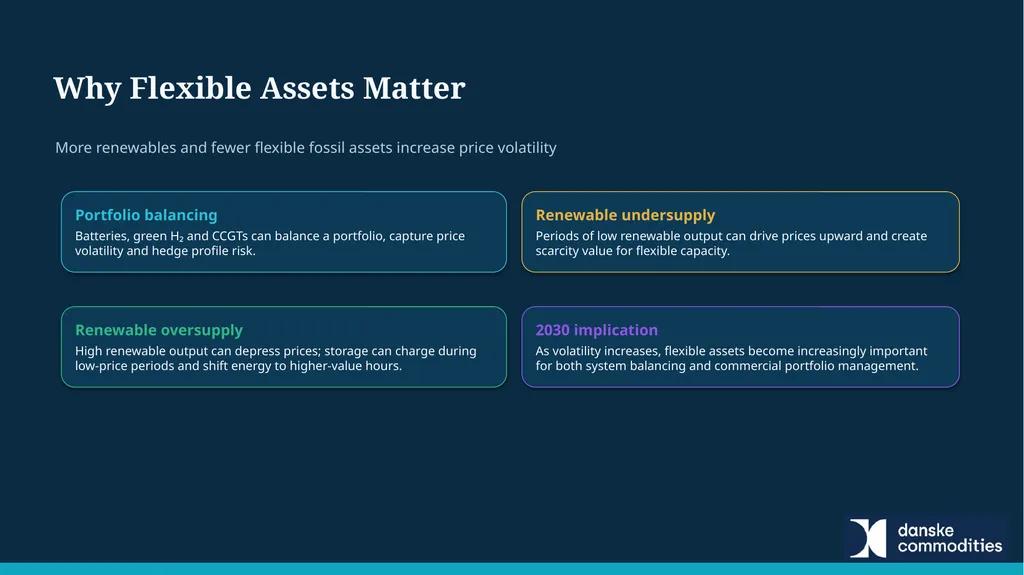 Why Flexible Assets Matter

More renewables and fewer flexible fossil assets increase price volatility

Portfolio balancing
Batteries, green $H_2$ and CCGTs can balance a portfolio, capture price volatility and hedge profile risk.

Renewable undersupply
Periods of low renewable output can drive prices upward and create scarcity value for flexible capacity.

Renewable oversupply
High renewable output can depress prices; storage can charge during low-price periods and shift energy to higher-value hours.

2030 implication
As volatility increases, flexible assets become increasingly important for both system balancing and commercial portfolio management.

danske commodities